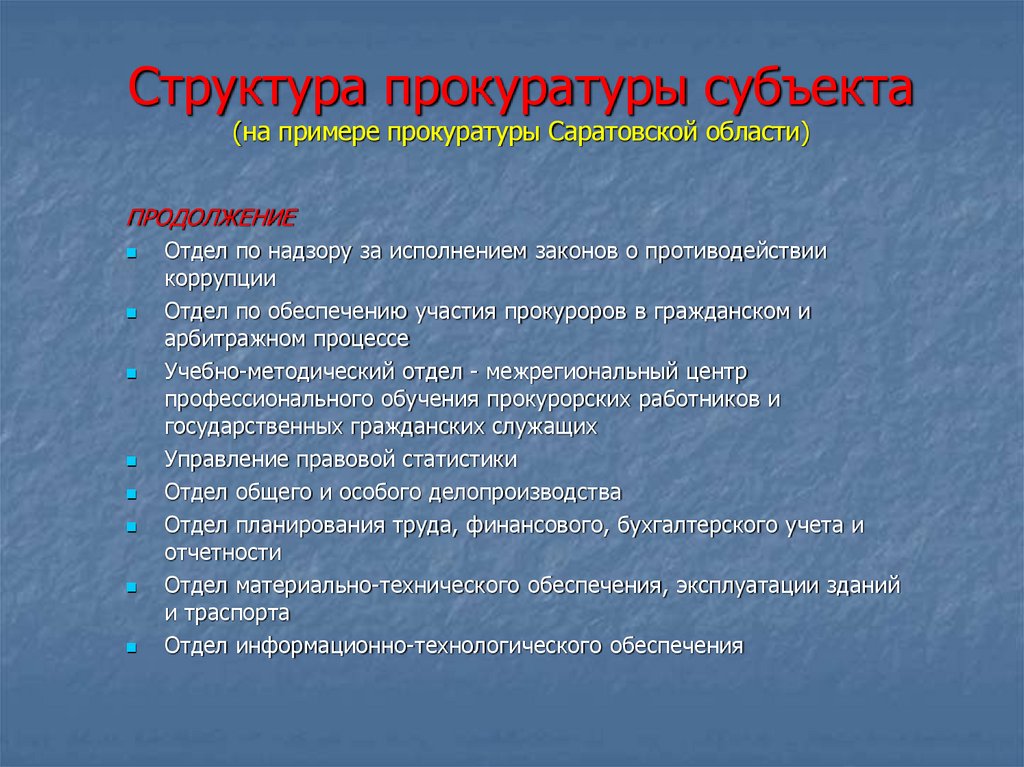 Структура прокуратуры субъекта
(на примере прокуратуры Саратовской области)

ПРОДОЛЖЕНИЕ

- Отдел по надзору за исполнением законов о противодействии коррупции
- Отдел по обеспечению участия прокуроров в гражданском и арбитражном процессе
- Учебно-методический отдел - межрегиональный центр профессионального обучения прокурорских работников и государственных гражданских служащих
- Управление правовой статистики
- Отдел общего и особого делопроизводства
- Отдел планирования труда, финансового, бухгалтерского учета и отчетности
- Отдел материально-технического обеспечения, эксплуатации зданий и траспорта
- Отдел информационно-технологического обеспечения